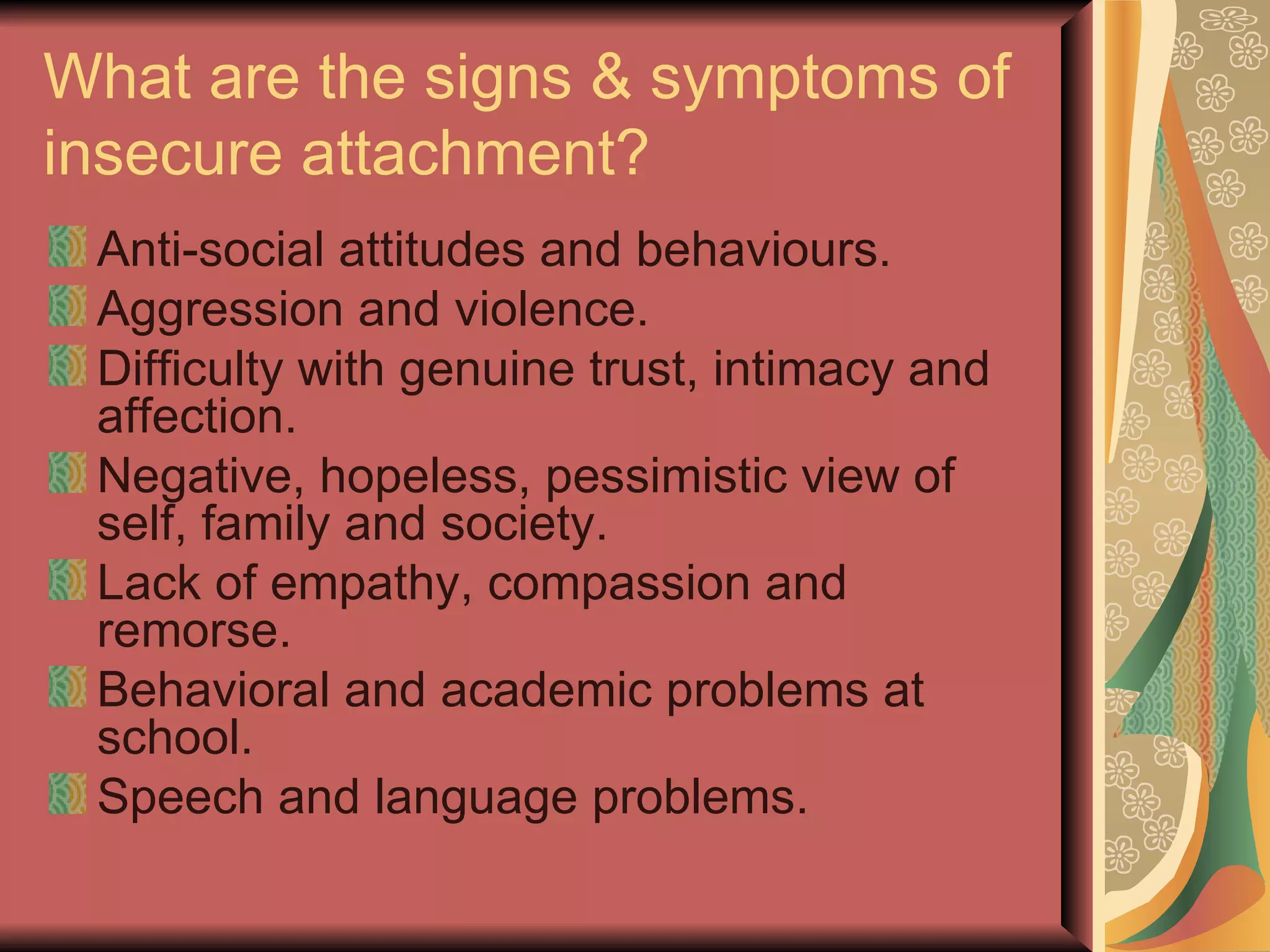 What are the signs & symptoms of insecure attachment?

Anti-social attitudes and behaviours.
Aggression and violence.
Difficulty with genuine trust, intimacy and affection.
Negative, hopeless, pessimistic view of self, family and society.
Lack of empathy, compassion and remorse.
Behavioral and academic problems at school.
Speech and language problems.